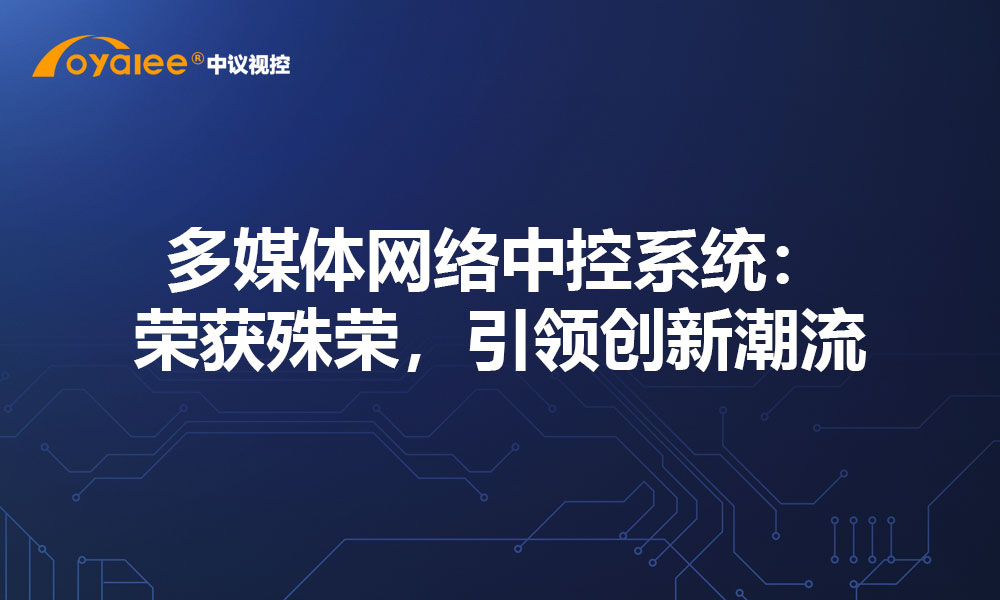 oyalee® 中议视控

多媒体网络中控系统：
荣获殊荣，引领创新潮流